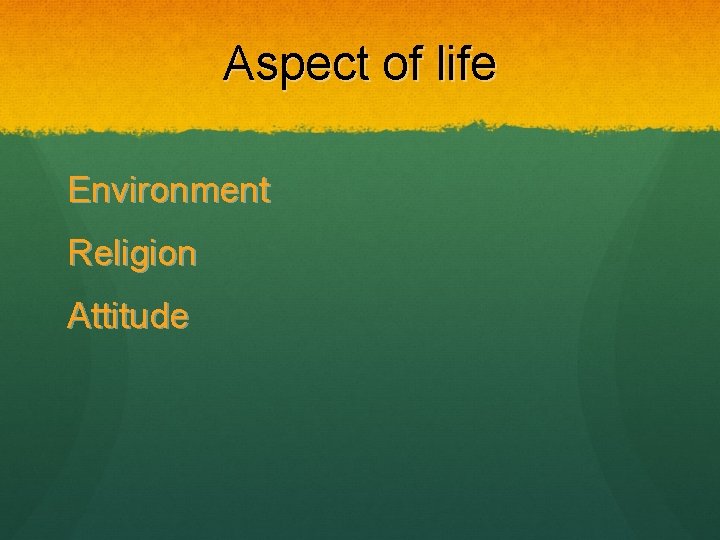 Aspect of life

Environment

Religion

Attitude